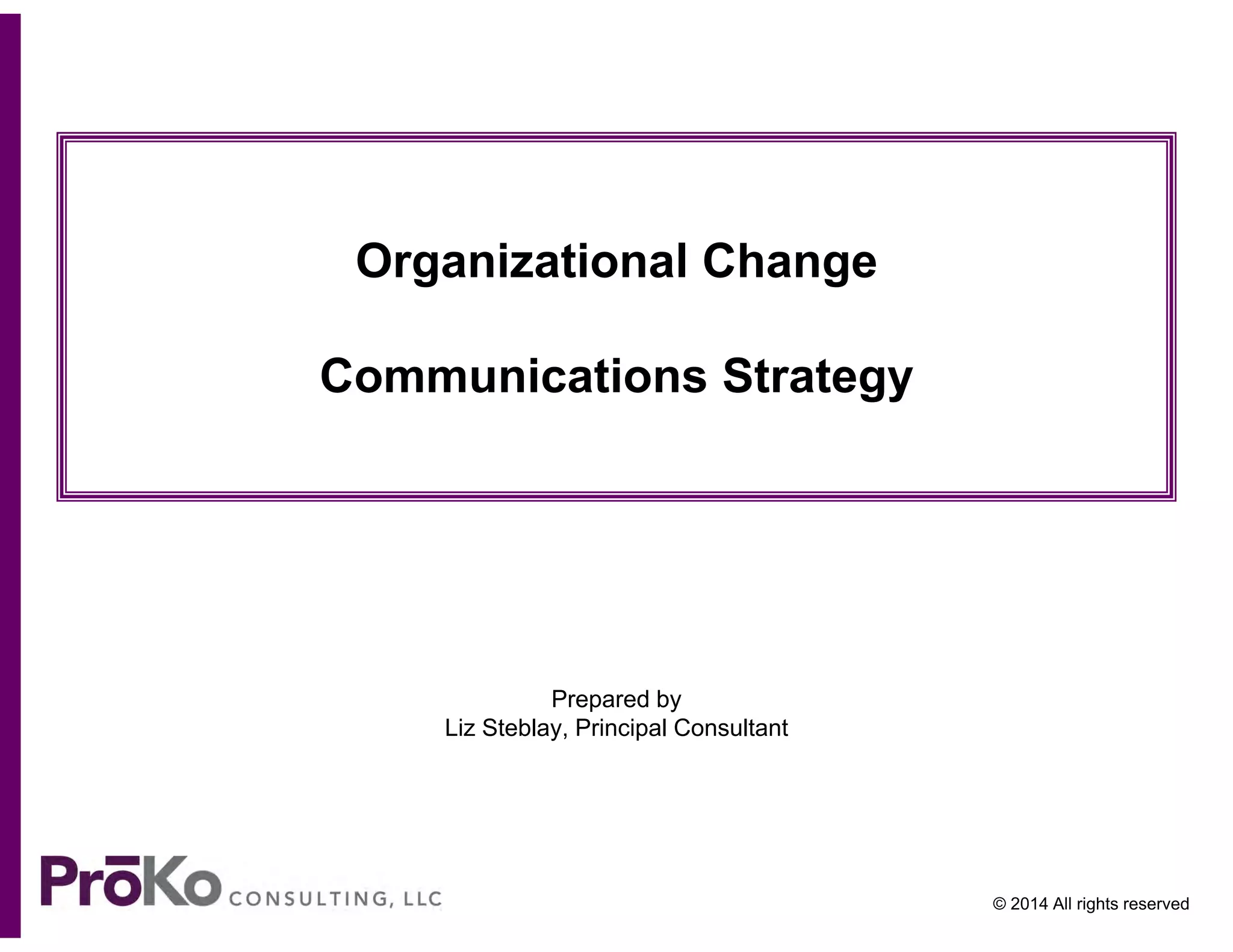 Organizational Change

Communications Strategy

Prepared by
Liz Steblay, Principal Consultant

PrōKo CONSULTING, LLC

© 2014 All rights reserved